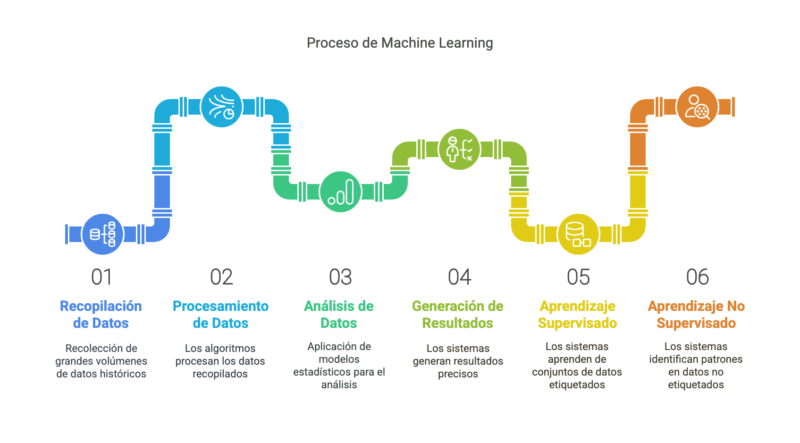 Proceso de Machine Learning

01
Recopilación de Datos
Recolección de grandes volúmenes de datos históricos

02
Procesamiento de Datos
Los algoritmos procesan los datos recopilados

03
Análisis de Datos
Aplicación de modelos estadísticos para el análisis

04
Generación de Resultados
Los sistemas generan resultados precisos

05
Aprendizaje Supervisado
Los sistemas aprenden de conjuntos de datos etiquetados

06
Aprendizaje No Supervisado
Los sistemas identifican patrones en datos no etiquetados